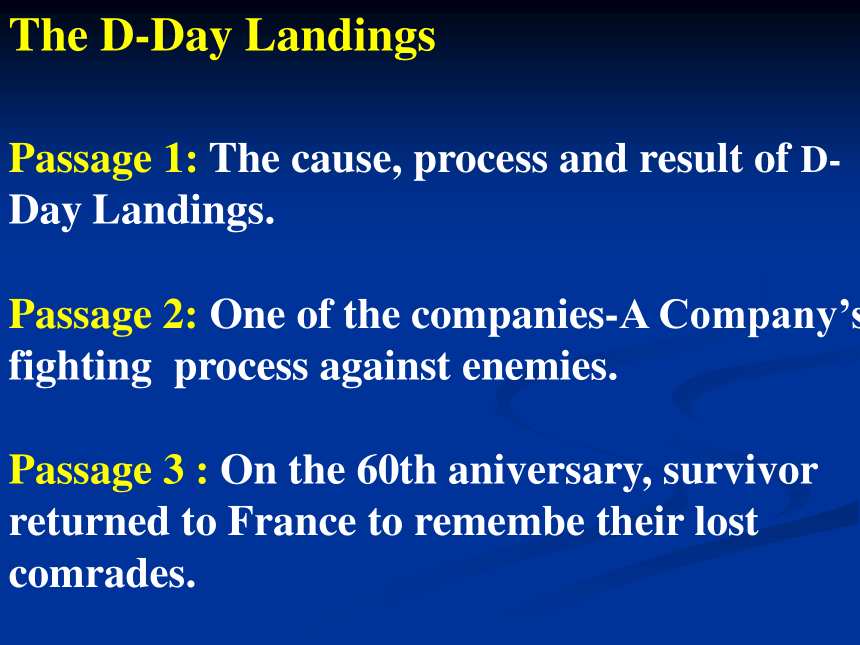 The D-Day Landings

Passage 1: The cause, process and result of D-Day Landings.

Passage 2: One of the companies-A Company's fighting  process against enemies.

Passage 3 : On the 60th aniversary, survivor returned to France to remembe their lost comrades.